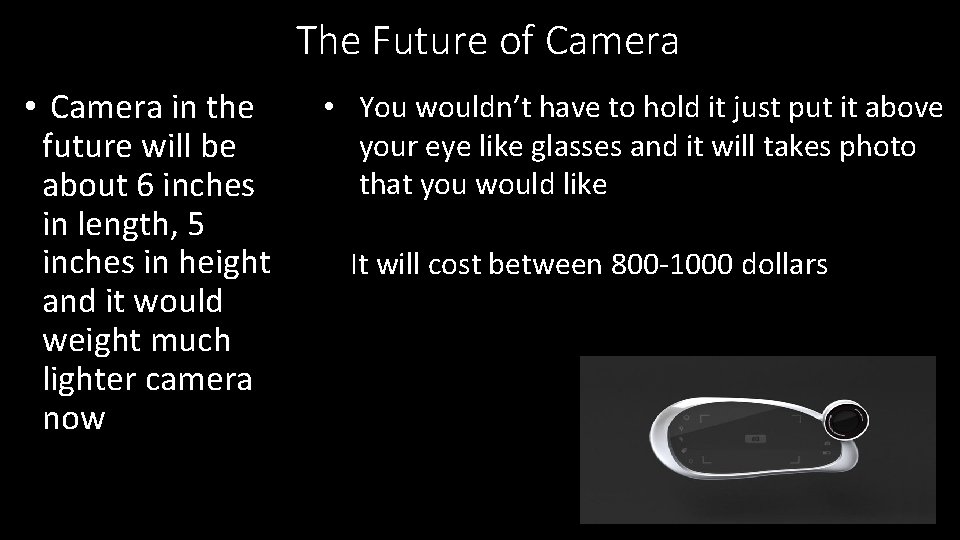 The Future of Camera

• Camera in the future will be about 6 inches in length, 5 inches in height and it would weight much lighter camera now

• You wouldn't have to hold it just put it above your eye like glasses and it will takes photo that you would like

It will cost between 800-1000 dollars